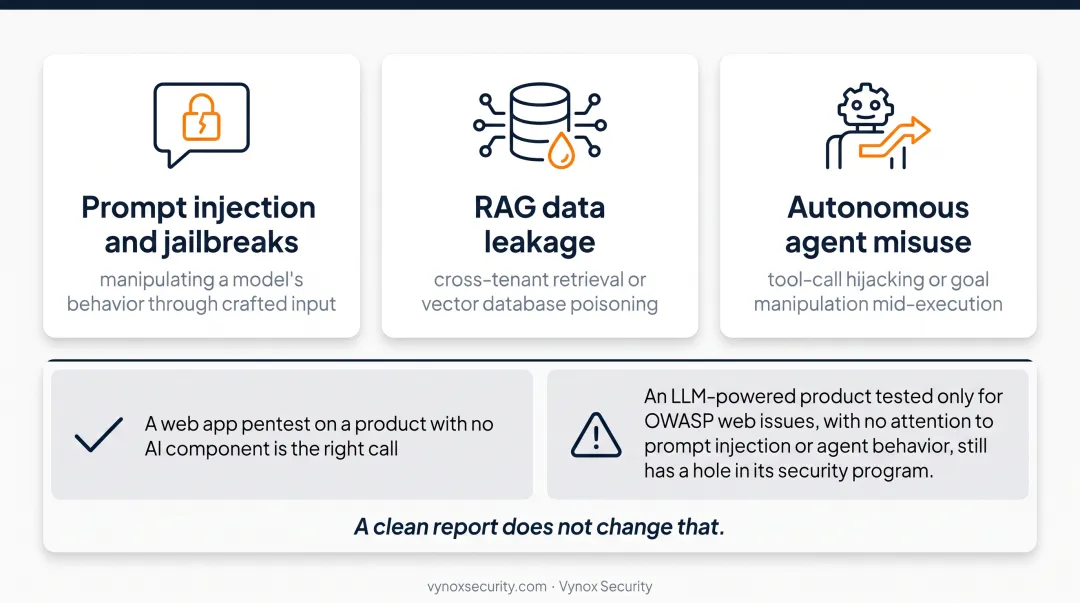 Prompt injection and jailbreaks

manipulating a model's behavior through crafted input

RAG data leakage

cross-tenant retrieval or vector database poisoning

Autonomous agent misuse

tool-call hijacking or goal manipulation mid-execution

A web app pentest on a product with no AI component is the right call

An LLM-powered product tested only for OWASP web issues, with no attention to prompt injection or agent behavior, still has a hole in its security program.

A clean report does not change that.

vynoxsecurity.com · Vynox Security